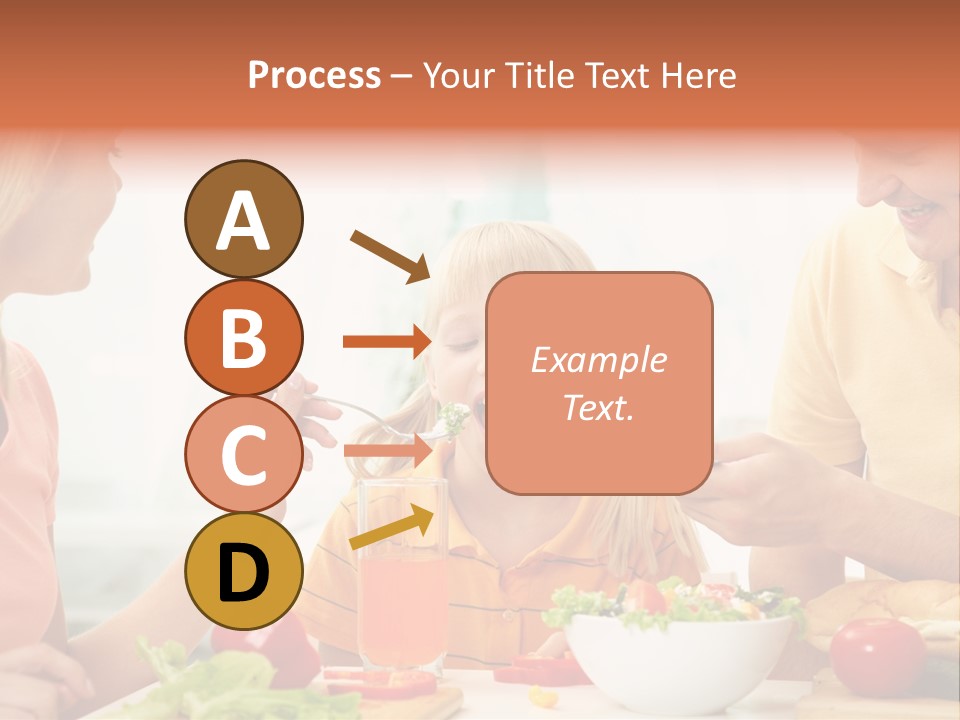 Process – Your Title Text Here

A

B

C

D

Example Text.